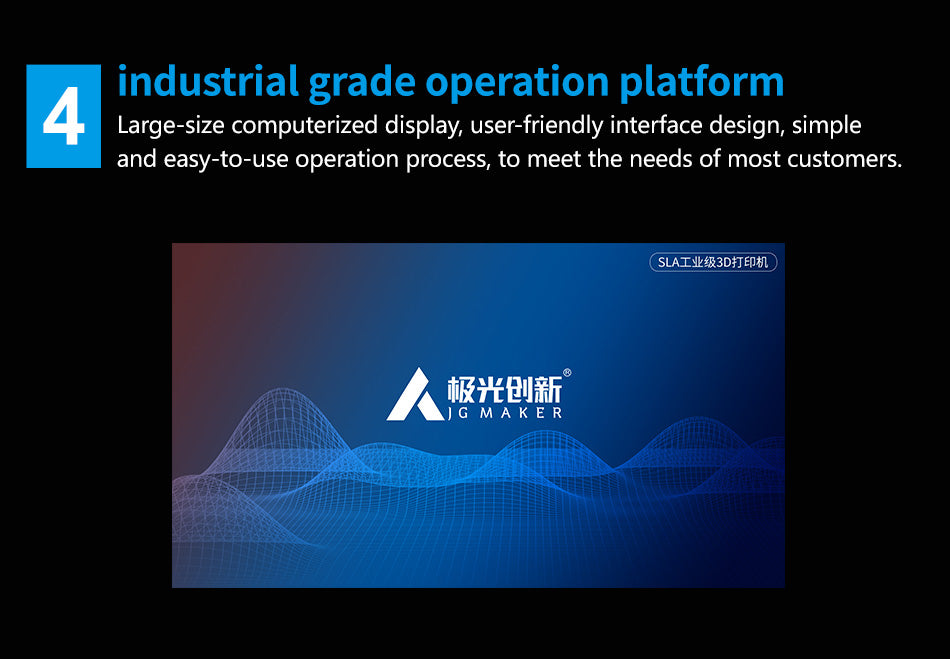 4

industrial grade operation platform

Large-size computerized display, user-friendly interface design, simple and easy-to-use operation process, to meet the needs of most customers.

SLA工业级3D打印机

极光创新®
JG MAKER